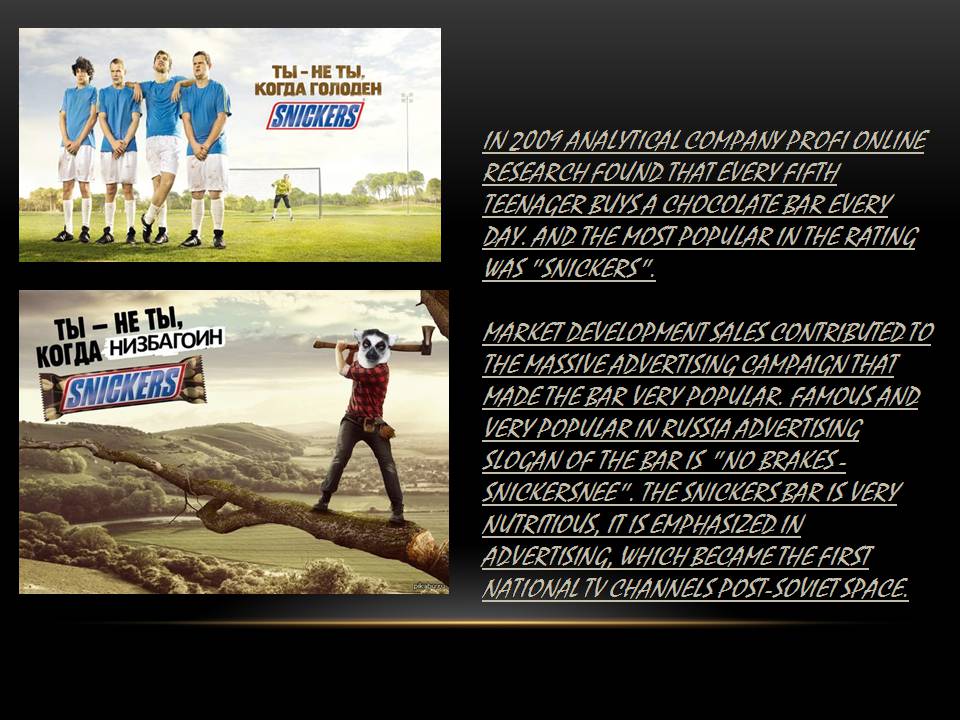 ТЫ - НЕ ТЫ. КОГДА ГОЛОДЕН

SNICKERS

ТЫ – НЕ ТЫ, КОГДА НИЗБАГОИН

SNICKERS

pikabu.ru

IN 2009 ANALYTICAL COMPANY PROFI ONLINE RESEARCH FOUND THAT EVERY FIFTH TEENAGER BUYS A CHOCOLATE BAR EVERY DAY. AND THE MOST POPULAR IN THE RATING WAS "SNICKERS".

MARKET DEVELOPMENT SALES CONTRIBUTED TO THE MASSIVE ADVERTISING CAMPAIGN THAT MADE THE BAR VERY POPULAR. FAMOUS AND VERY POPULAR IN RUSSIA ADVERTISING SLOGAN OF THE BAR IS "NO BRAKES - SNICKERSNEE". THE SNICKERS BAR IS VERY NUTRITIOUS, IT IS EMPHASIZED IN ADVERTISING, WHICH BECAME THE FIRST NATIONAL TV CHANNELS POST-SOVIET SPACE.